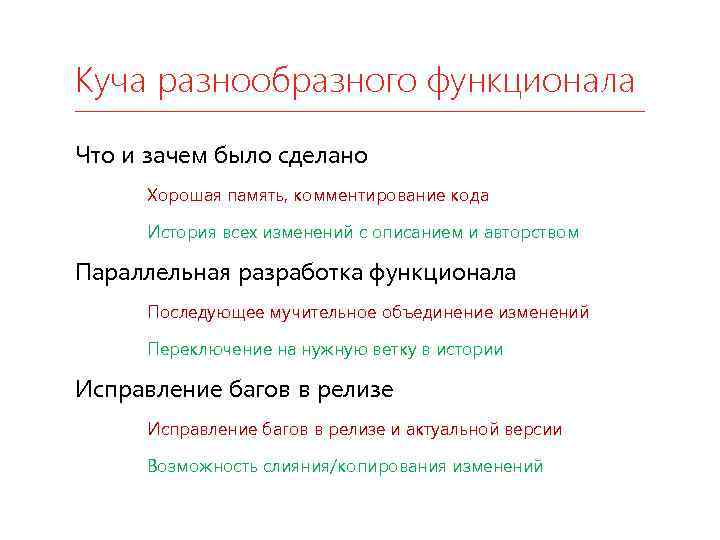 Куча разнообразного функционала

Что и зачем было сделано

Хорошая память, комментирование кода

История всех изменений с описанием и авторством

Параллельная разработка функционала

Последующее мучительное объединение изменений

Переключение на нужную ветку в истории

Исправление багов в релизе

Исправление багов в релизе и актуальной версии

Возможность слияния/копирования изменений